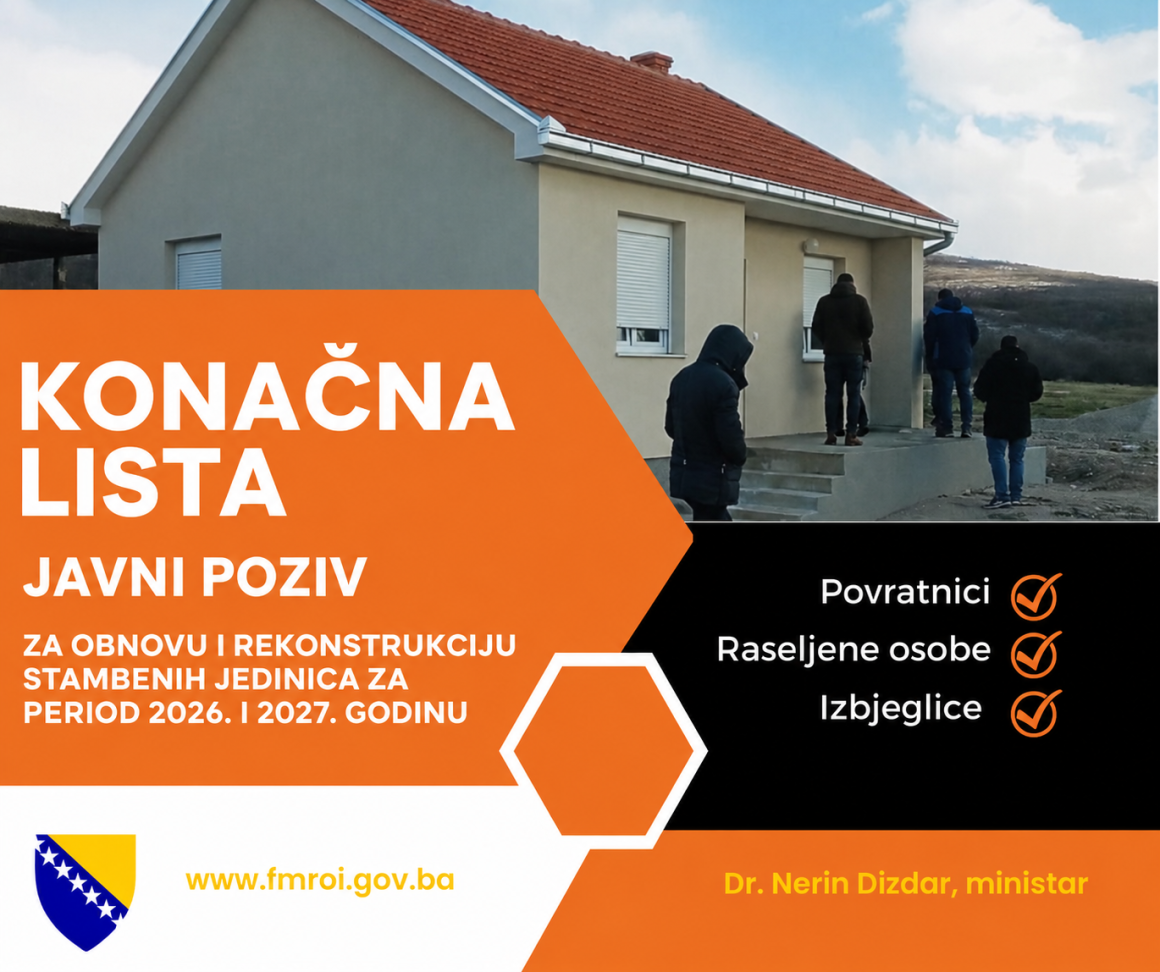 KONAČNA LISTA

JAVNI POZIV

ZA OBNOVU I REKONSTRUKCIJU STAMBENIH JEDINICA ZA PERIOD 2026. I 2027. GODINU

Povratnici

Raseljene osobe

Izbjeglice

www.fmroi.gov.ba

Dr. Nerin Dizdar, ministar